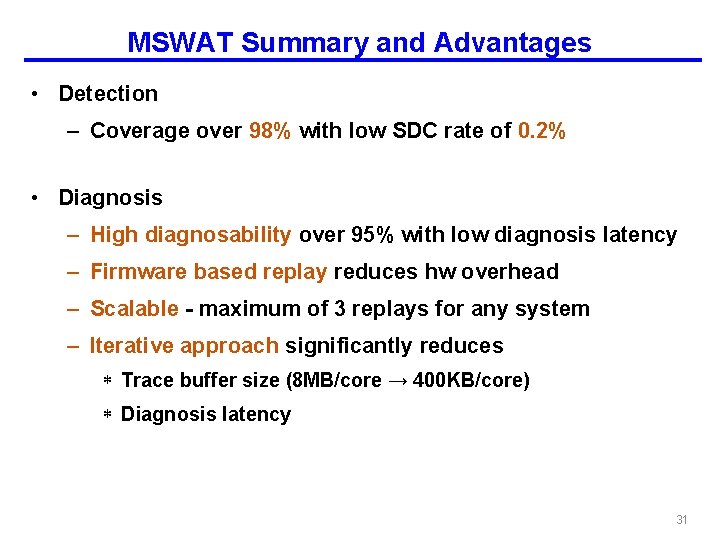 MSWAT Summary and Advantages

• Detection
– Coverage over 98% with low SDC rate of 0.2%

• Diagnosis
– High diagnosability over 95% with low diagnosis latency
– Firmware based replay reduces hw overhead
– Scalable - maximum of 3 replays for any system
– Iterative approach significantly reduces
∗ Trace buffer size (8MB/core → 400KB/core)
∗ Diagnosis latency

31